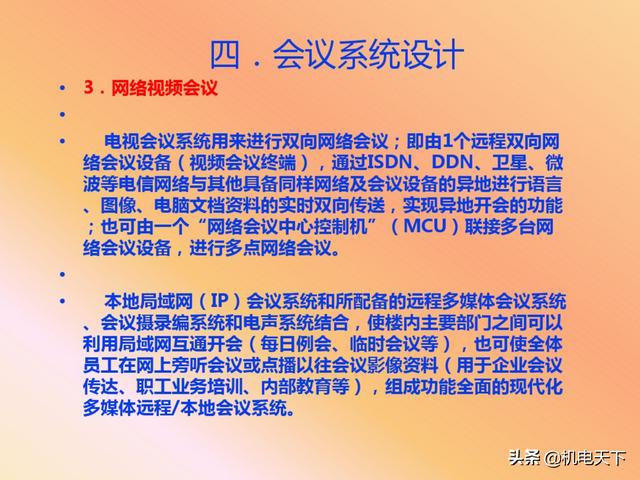 四．会议系统设计

• 3．网络视频会议

•

• 电视会议系统用来进行双向网络会议；即由1个远程双向网络会议设备（视频会议终端），通过ISDN、DDN、卫星、微波等电信网络与其他具备同样网络及会议设备的异地进行语言、图像、电脑文档资料的实时双向传送，实现异地开会的功能；也可由一个“网络会议中心控制机”（MCU）联接多台网络会议设备，进行多点网络会议。

•

• 本地局域网（IP）会议系统和所配备的远程多媒体会议系统、会议摄录编系统和电声系统结合，使楼内主要部门之间可以利用局域网互通开会（每日例会、临时会议等），也可使全体员工在网上旁听会议或点播以往会议影像资料（用于企业会议传达、职工业务培训、内部教育等），组成功能全面的现代化多媒体远程/本地会议系统。

头条 @机电天下